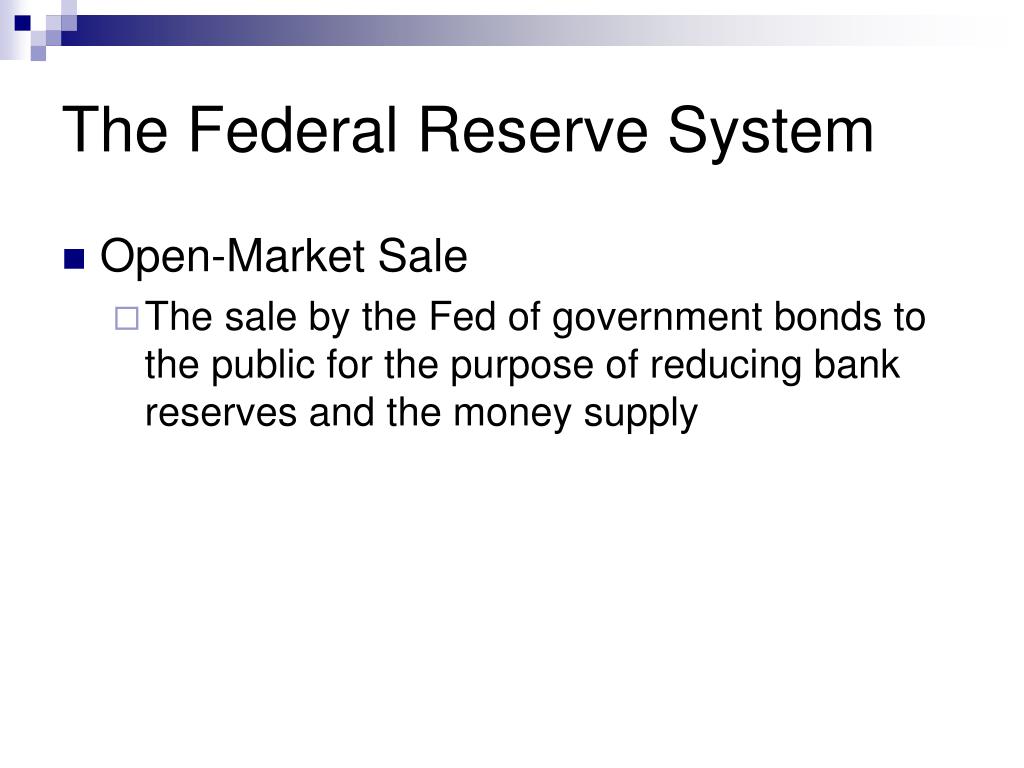 The Federal Reserve System

Open-Market Sale

The sale by the Fed of government bonds to the public for the purpose of reducing bank reserves and the money supply